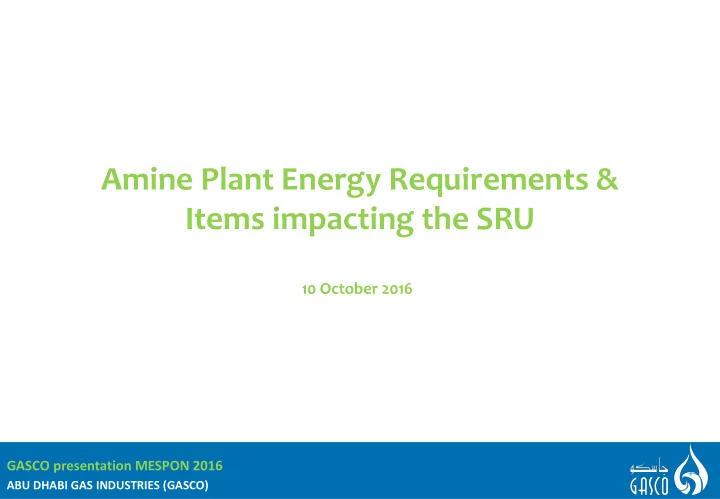 Amine Plant Energy Requirements & Items impacting the SRU

10 October 2016

GASCO presentation MESPON 2016
ABU DHABI GAS INDUSTRIES (GASCO)

جاسكو
GASCO